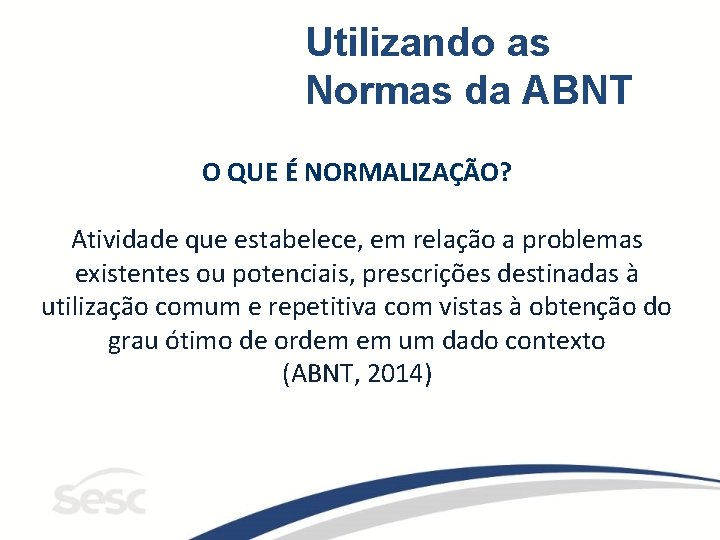 Utilizando as Normas da ABNT

O QUE É NORMALIZAÇÃO?

Atividade que estabelece, em relação a problemas existentes ou potenciais, prescrições destinadas à utilização comum e repetitiva com vistas à obtenção do grau ótimo de ordem em um dado contexto (ABNT, 2014)

sesc